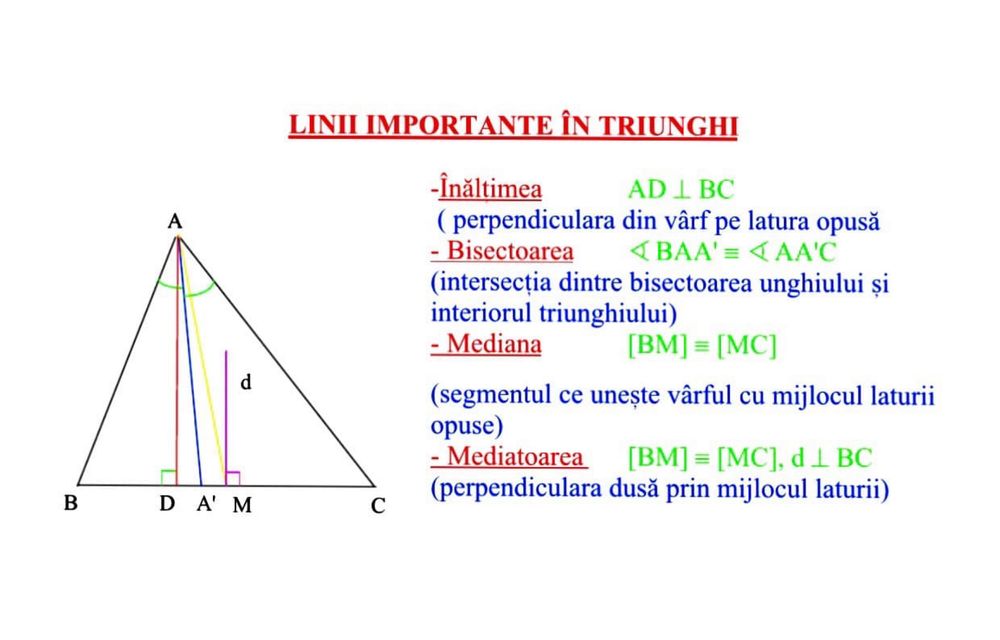 LINII IMPORTANTE ÎN TRIUNGHI

A

d

B D A' M C

-Înălțimea $AD \perp BC$
( perpendiculara din vârf pe latura opusă
- Bisectoarea $\sphericalangle BAA' \equiv \sphericalangle AA'C$
(intersecția dintre bisectoarea unghiului și interiorul triunghiului)
- Mediana $[BM] \equiv [MC]$

(segmentul ce unește vârful cu mijlocul laturii opuse)
- Mediatoarea $[BM] \equiv [MC]$, $d \perp BC$
(perpendiculara dusă prin mijlocul laturii)